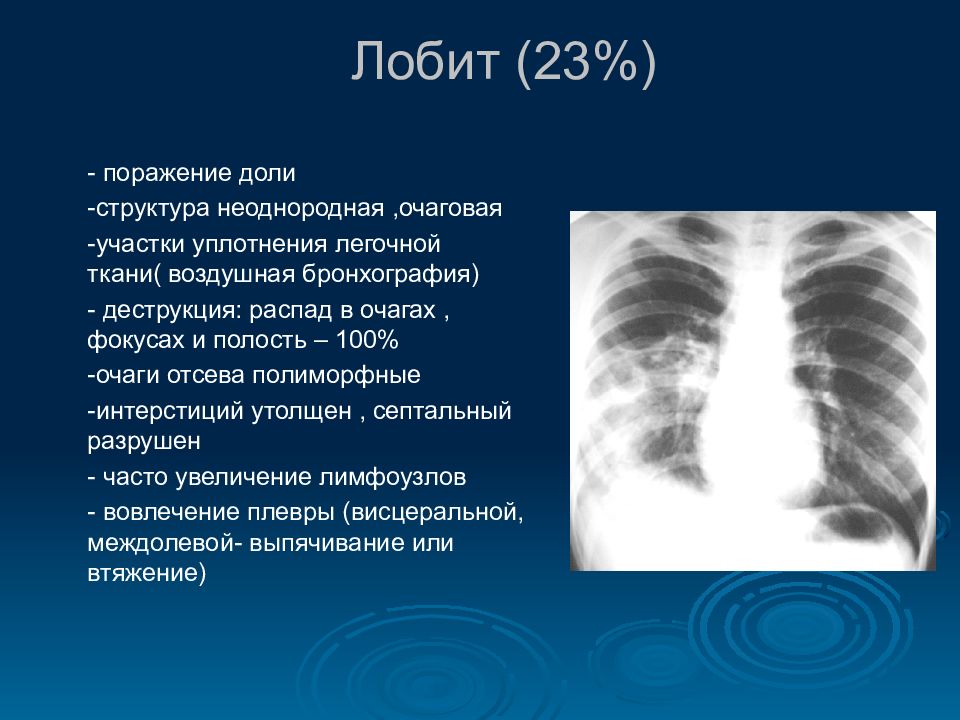 Лобит (23%)

- поражение доли

-структура неоднородная ,очаговая

-участки уплотнения легочной ткани( воздушная бронхография)

- деструкция: распад в очагах , фокусах и полость – 100%

-очаги отсева полиморфные

-интерстиций утолщен , септальный разрушен

- часто увеличение лимфоузлов

- вовлечение плевры (висцеральной, междолевой- выпячивание или втяжение)